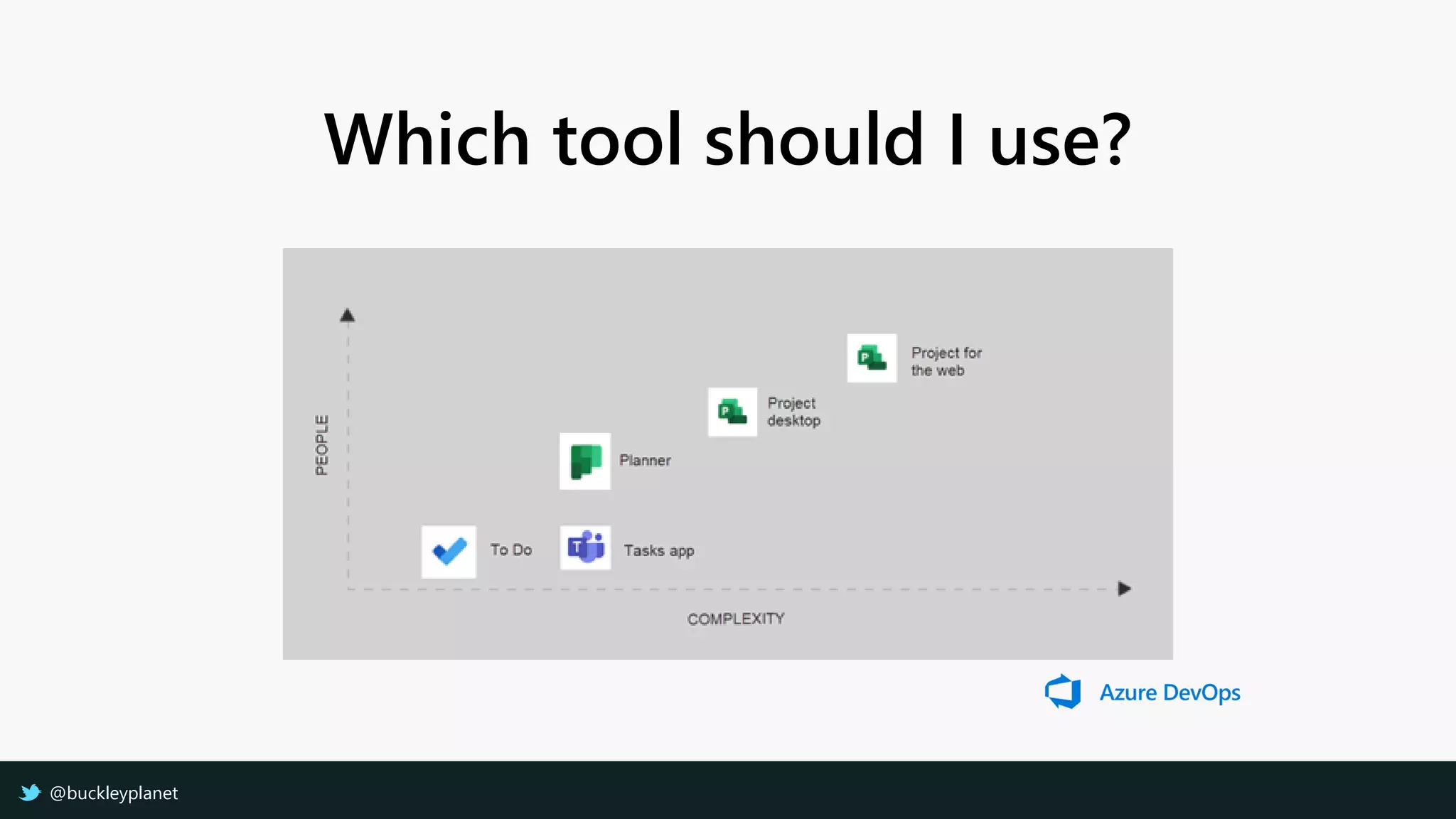 Which tool should I use?

PEOPLE

Project for the web

Project desktop

Planner

To Do

Tasks app

COMPLEXITY

Azure DevOps

@buckleyplanet